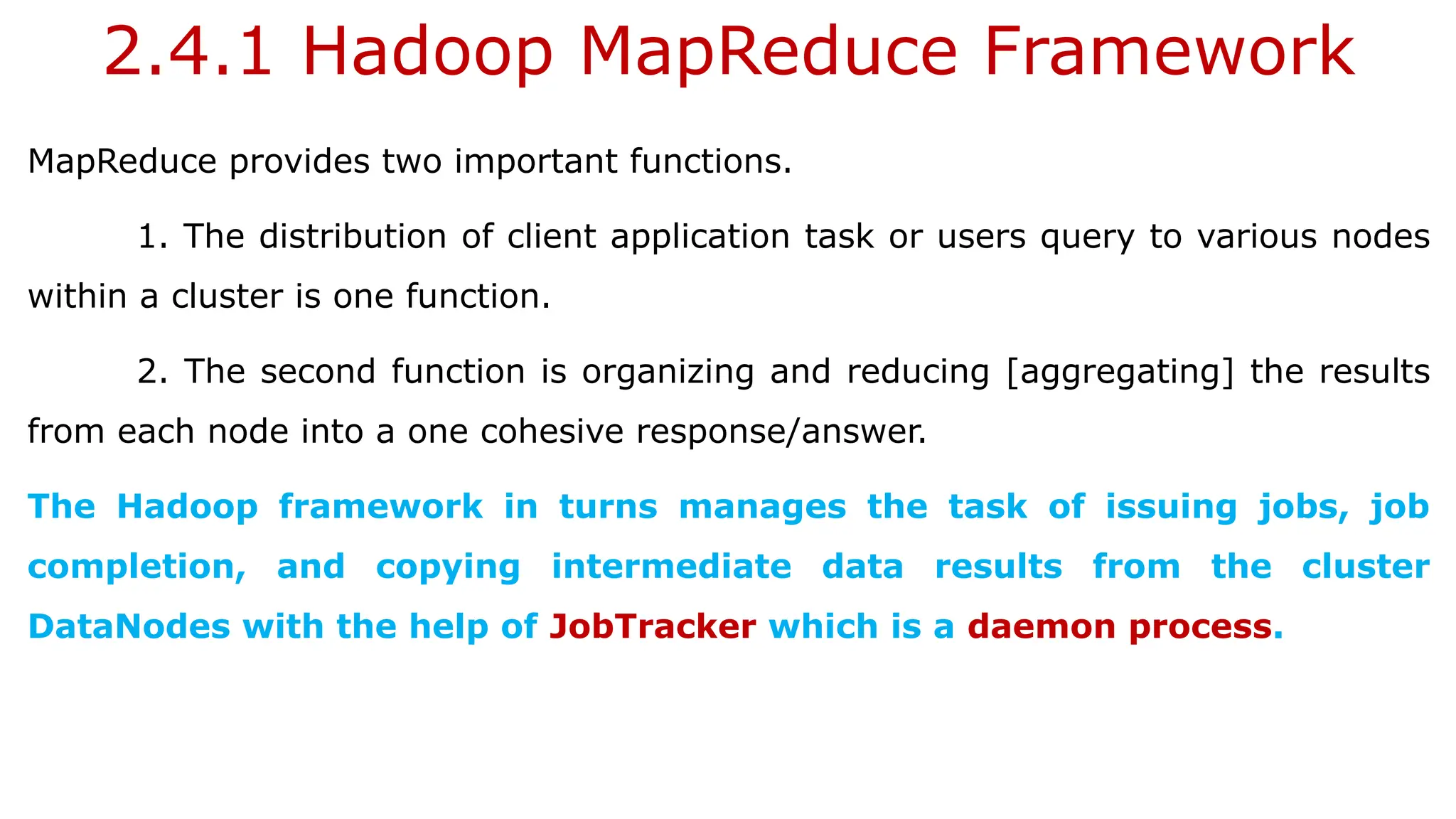 2.4.1 Hadoop MapReduce Framework

MapReduce provides two important functions.

1. The distribution of client application task or users query to various nodes within a cluster is one function.

2. The second function is organizing and reducing [aggregating] the results from each node into a one cohesive response/answer.

The Hadoop framework in turns manages the task of issuing jobs, job completion, and copying intermediate data results from the cluster DataNodes with the help of JobTracker which is a daemon process.